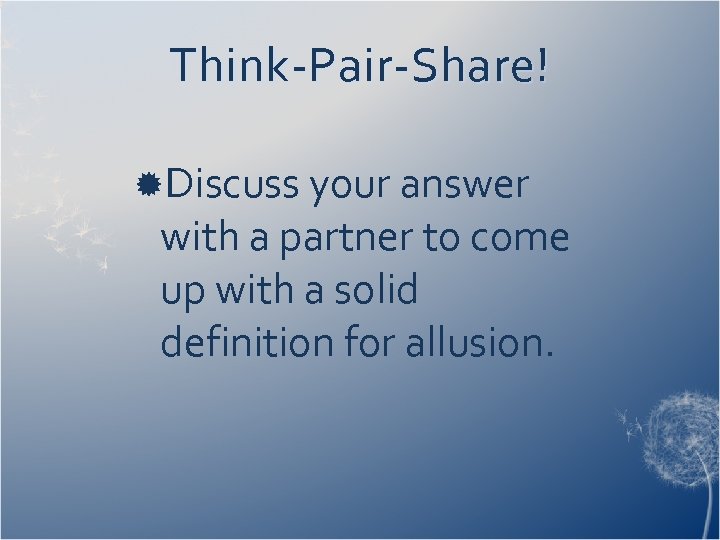 Think-Pair-Share!

Discuss your answer with a partner to come up with a solid definition for allusion.